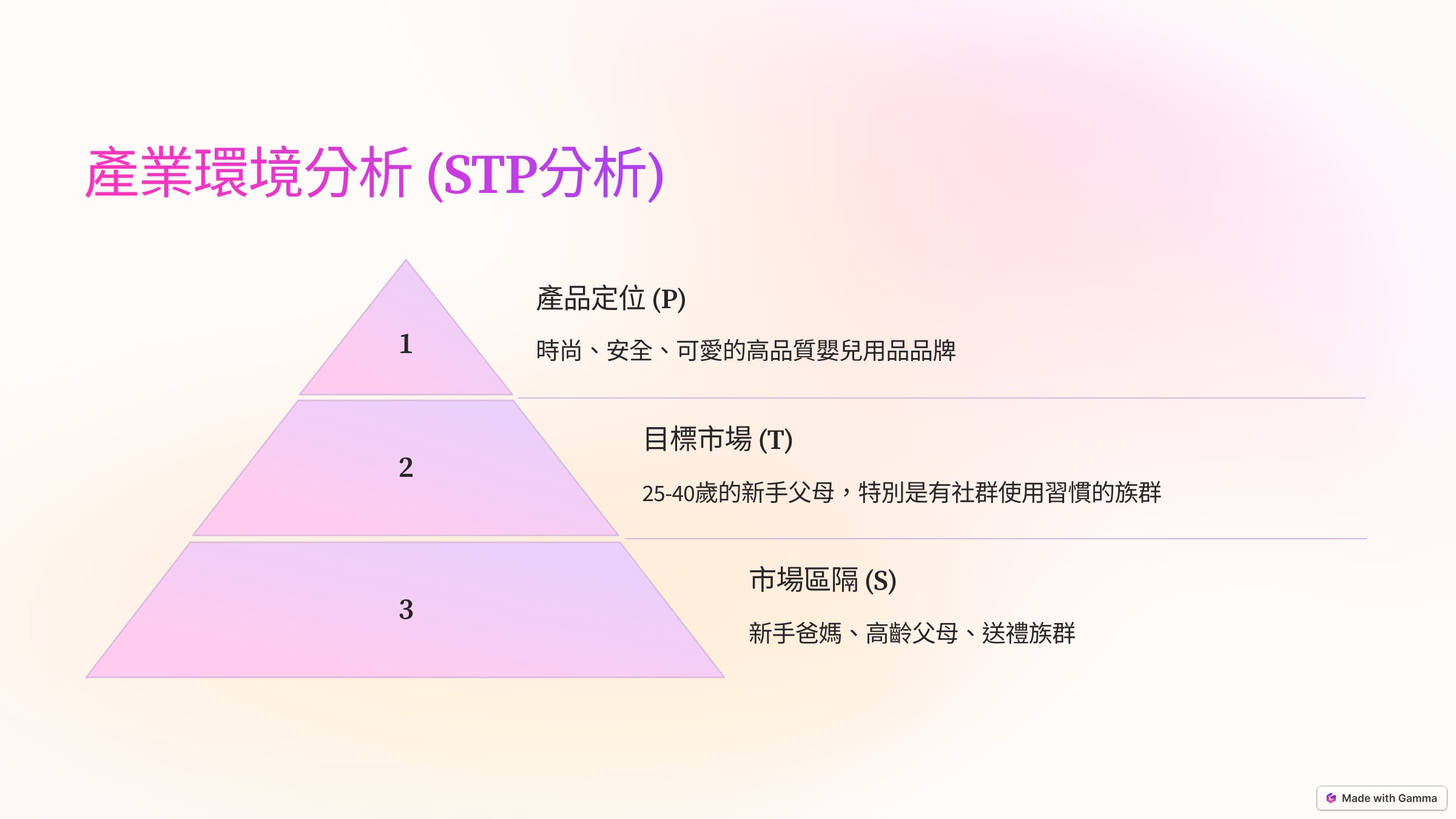 產業環境分析 (STP分析)

1

產品定位 (P)

時尚、安全、可愛的高品質嬰兒用品品牌

2

目標市場 (T)

25-40歲的新手父母，特別是有社群使用習慣的族群

3

市場區隔 (S)

新手爸媽、高齡父母、送禮族群

Made with Gamma